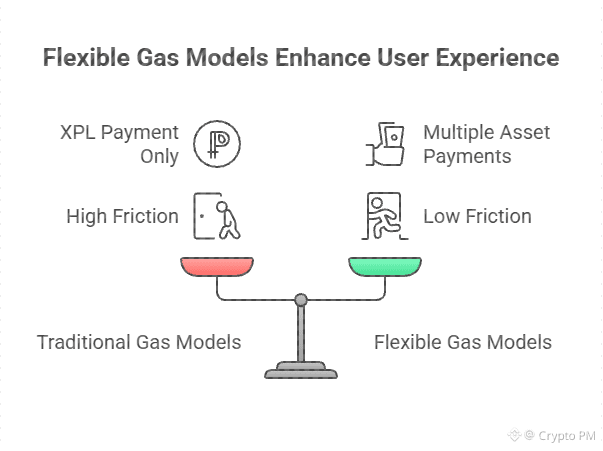 Flexible Gas Models Enhance User Experience

XPL Payment Only

Multiple Asset Payments

High Friction

Low Friction

Traditional Gas Models

Flexible Gas Models

@ Crypto PM